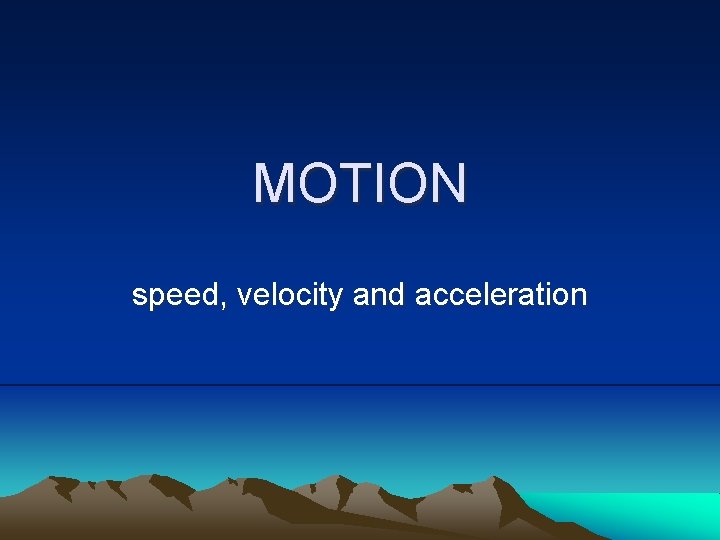 MOTION

speed, velocity and acceleration